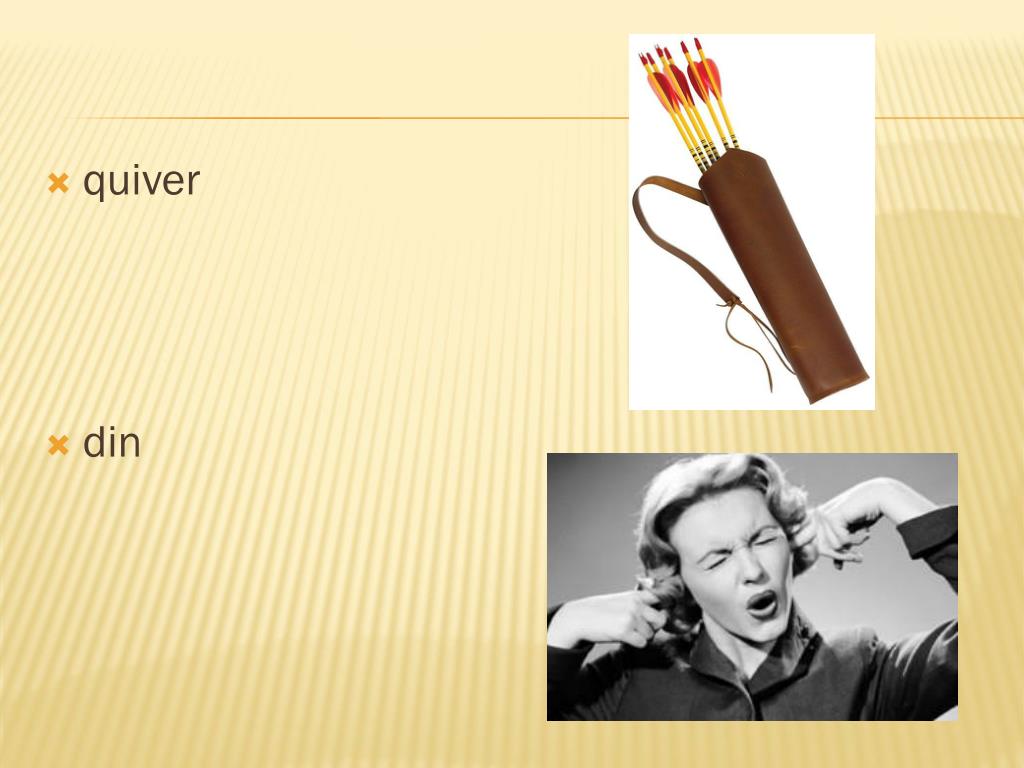 quiver

din